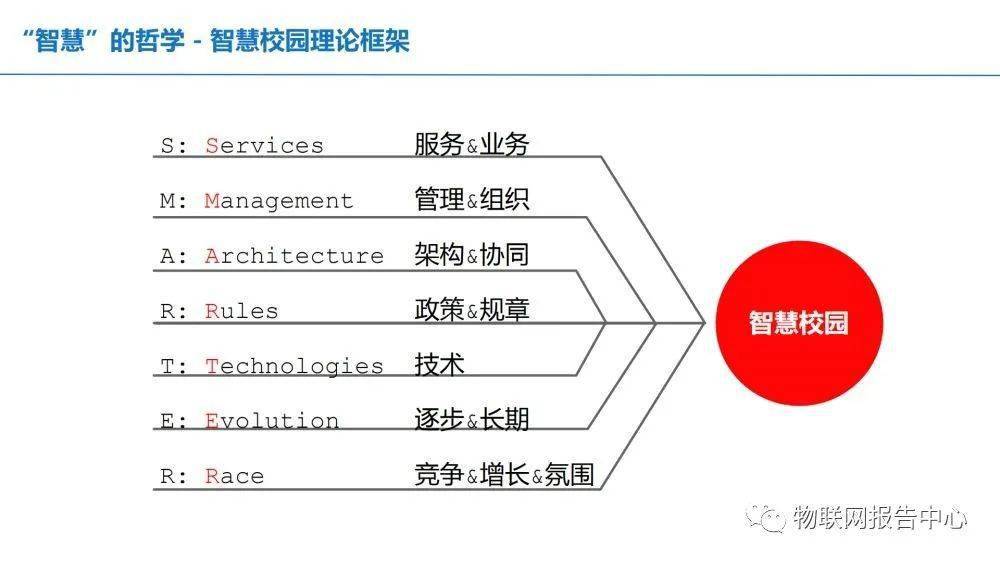 “智慧”的哲学 - 智慧校园理论框架

S: Services 服务&业务

M: Management 管理&组织

A: Architecture 架构&协同

R: Rules 政策&规章

T: Technologies 技术

E: Evolution 逐步&长期

R: Race 竞争&增长&氛围

智慧校园

物联网报告中心